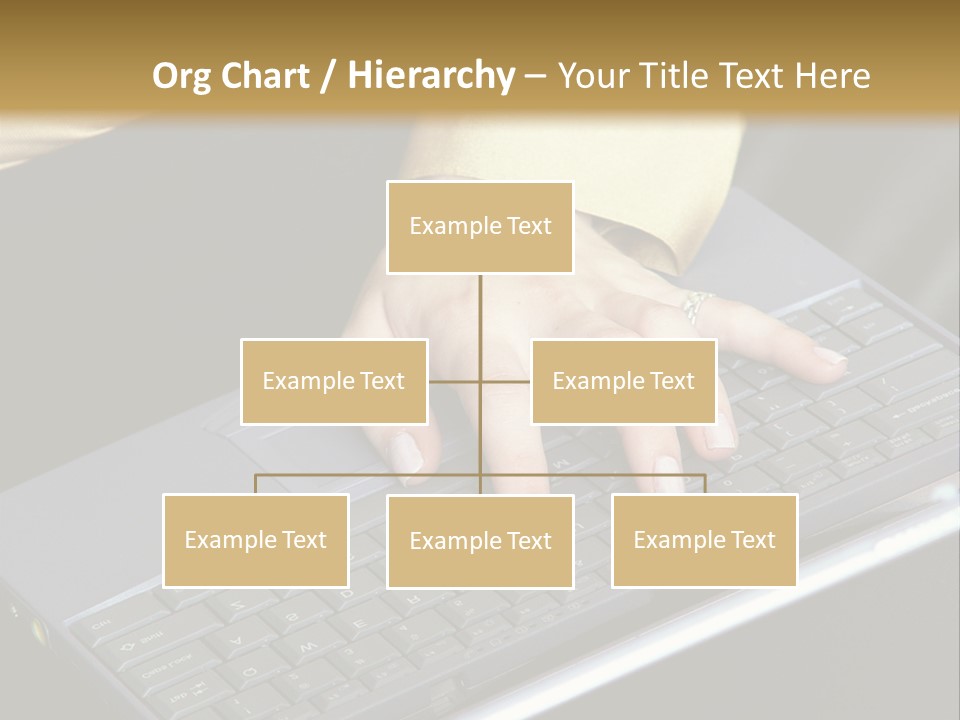 Org Chart / Hierarchy – Your Title Text Here

Example Text

Example Text

Example Text

Example Text

Example Text

Example Text